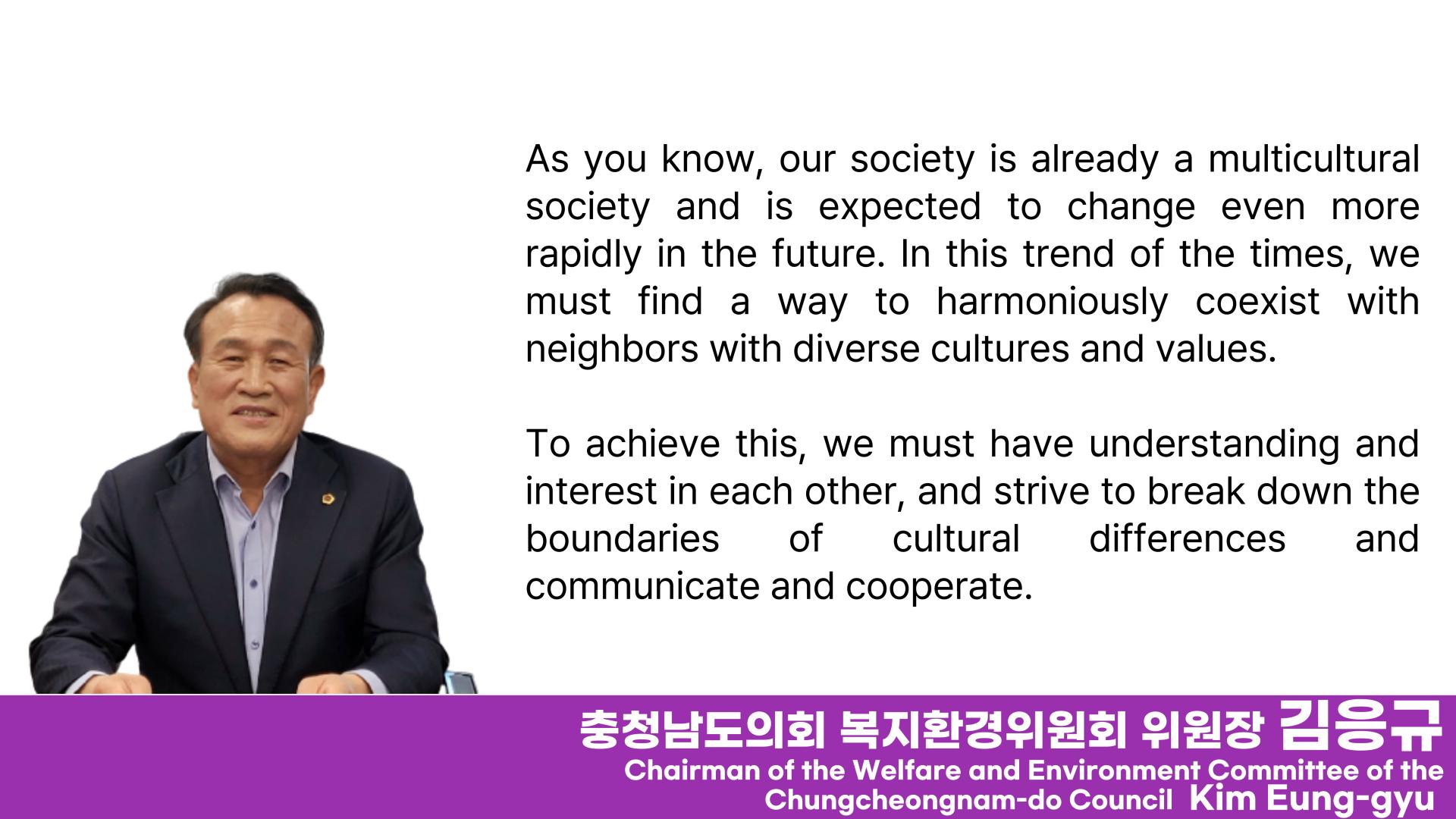 As you know, our society is already a multicultural society and is expected to change even more rapidly in the future. In this trend of the times, we must find a way to harmoniously coexist with neighbors with diverse cultures and values.

To achieve this, we must have understanding and interest in each other, and strive to break down the boundaries of cultural differences and communicate and cooperate.

충청남도의회 복지환경위원회 위원장 김응규
Chairman of the Welfare and Environment Committee of the Chungcheongnam-do Council Kim Eung-gyu